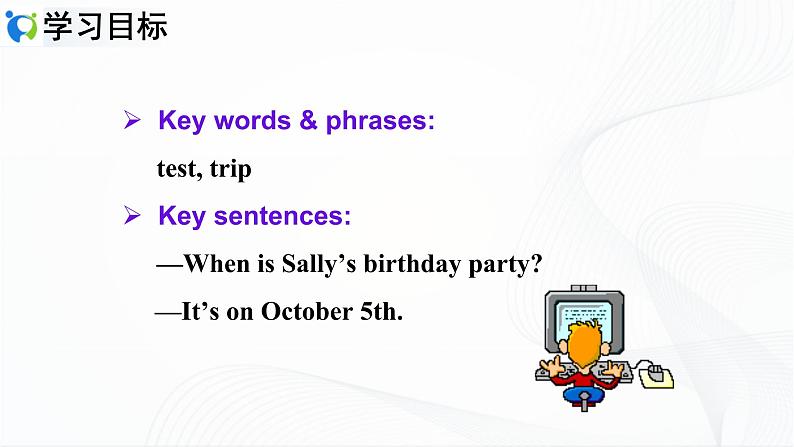 学习目标

➢ Key words & phrases:

test, trip

➢ Key sentences:

—When is Sally’s birthday party?

—It’s on October 5th.